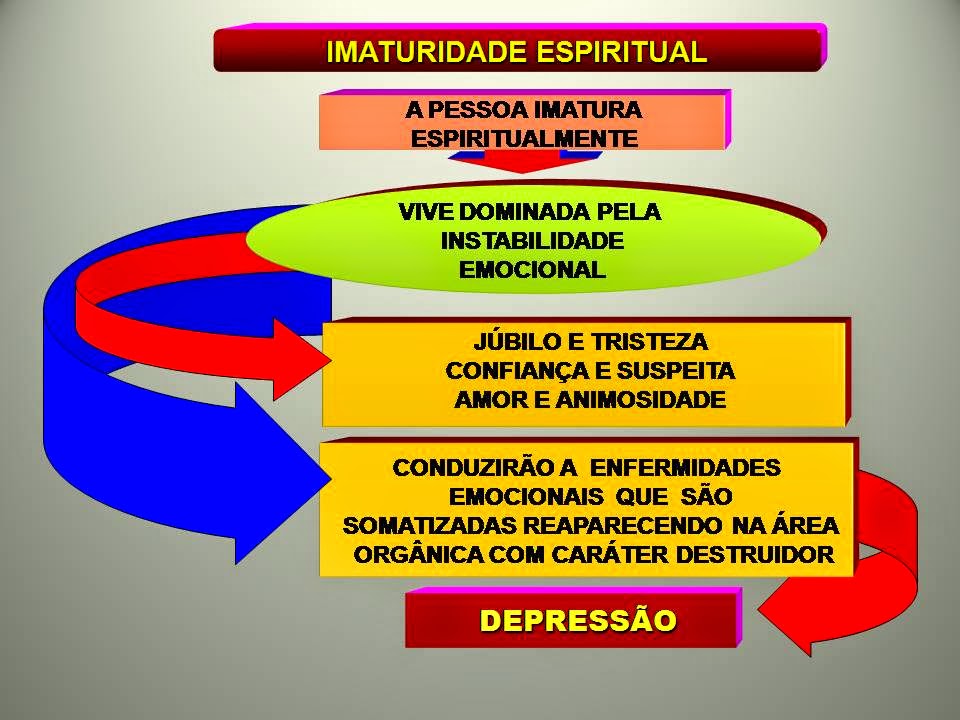 IMATURIDADE ESPIRITUAL

A PESSOA IMATURA ESPIRITUALMENTE

VIVE DOMINADA PELA INSTABILIDADE EMOCIONAL

JÚBILO E TRISTEZA
CONFIANÇA E SUSPEITA
AMOR E ANIMOSIDADE

CONDUZIRÃO A ENFERMIDADES EMOCIONAIS QUE SÃO SOMATIZADAS REAPARECENDO NA ÁREA ORGÂNICA COM CARÁTER DESTRUIDOR

DEPRESSÃO